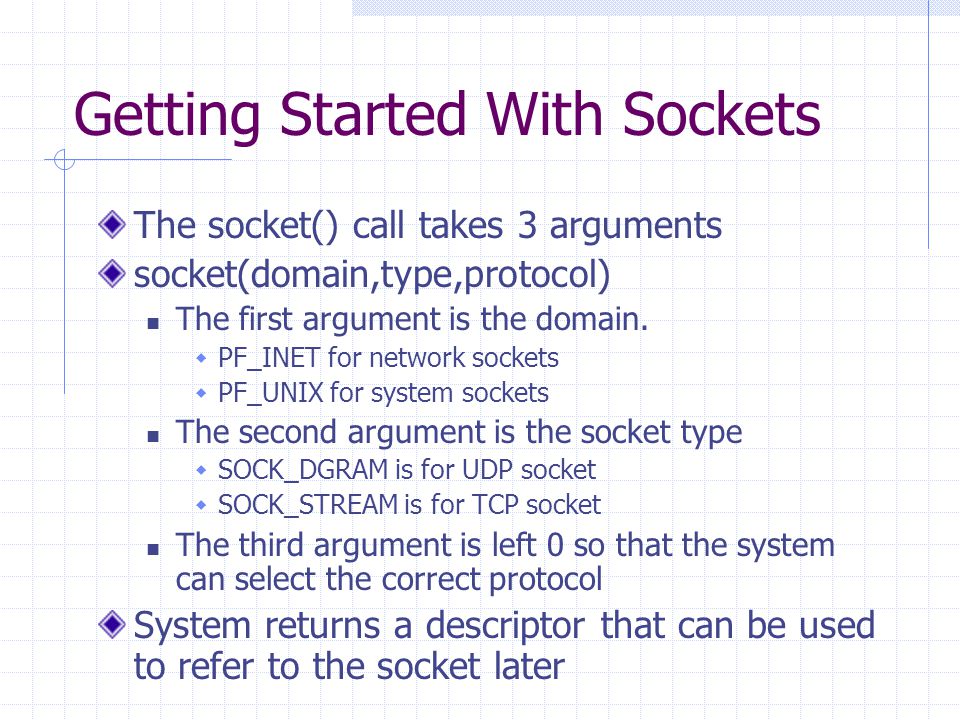 Getting Started With Sockets

The socket() call takes 3 arguments

socket(domain,type,protocol)

The first argument is the domain.

PF_INET for network sockets

PF_UNIX for system sockets

The second argument is the socket type

SOCK_DGRAM is for UDP socket

SOCK_STREAM is for TCP socket

The third argument is left 0 so that the system can select the correct protocol

System returns a descriptor that can be used to refer to the socket later